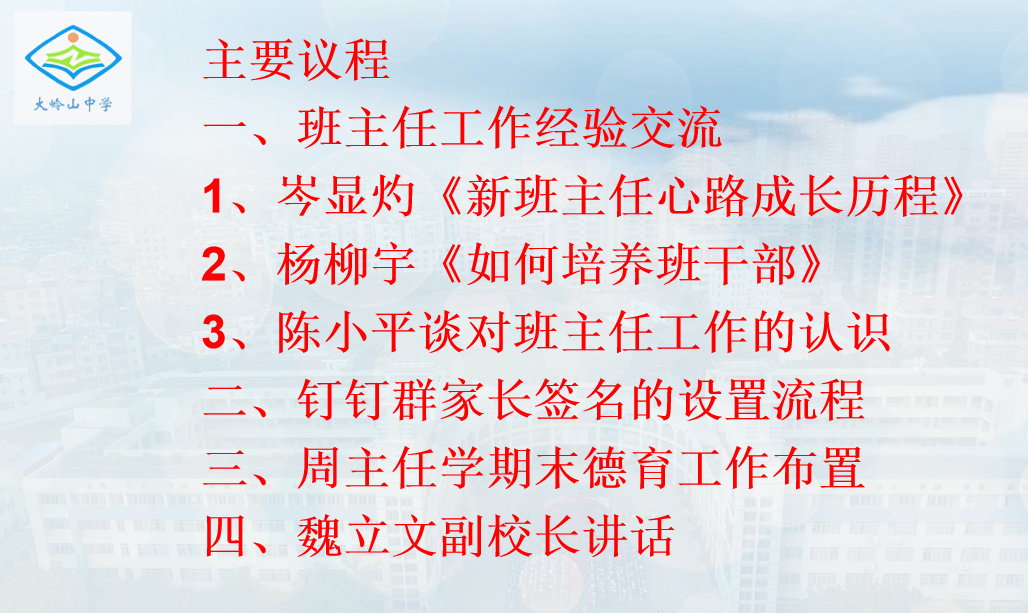 大岭山中学

主要议程

一、班主任工作经验交流

1、岑显灼《新班主任心路成长历程》

2、杨柳宇《如何培养班干部》

3、陈小平谈对班主任工作的认识

二、钉钉群家长签名的设置流程

三、周主任学期末德育工作布置

四、魏立文副校长讲话